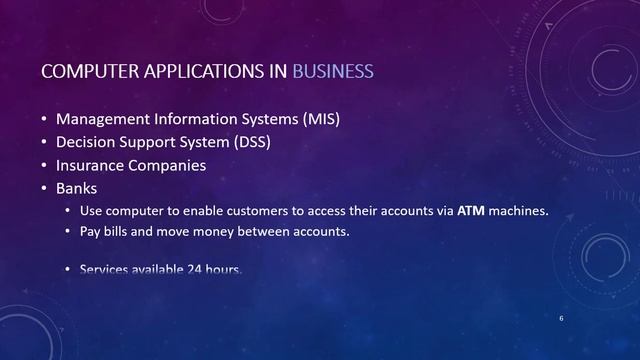 COMPUTER APPLICATIONS IN BUSINESS

• Management Information Systems (MIS)
• Decision Support System (DSS)
• Insurance Companies
• Banks
  • Use computer to enable customers to access their accounts via ATM machines.
  • Pay bills and move money between accounts.

  • Services available 24 hours.

6